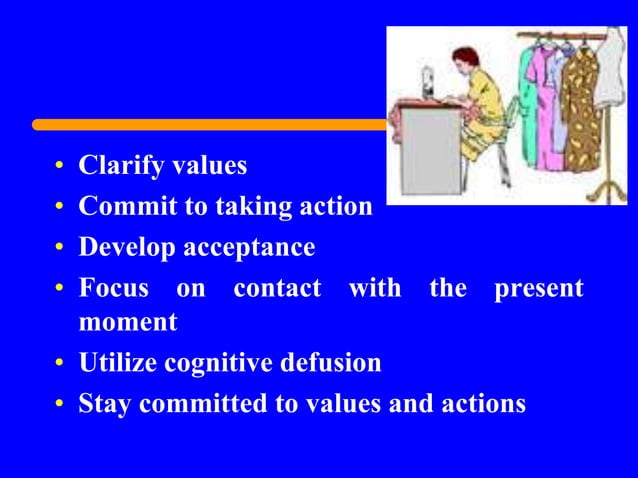 • Clarify values
• Commit to taking action
• Develop acceptance
• Focus on contact with the present moment
• Utilize cognitive defusion
• Stay committed to values and actions